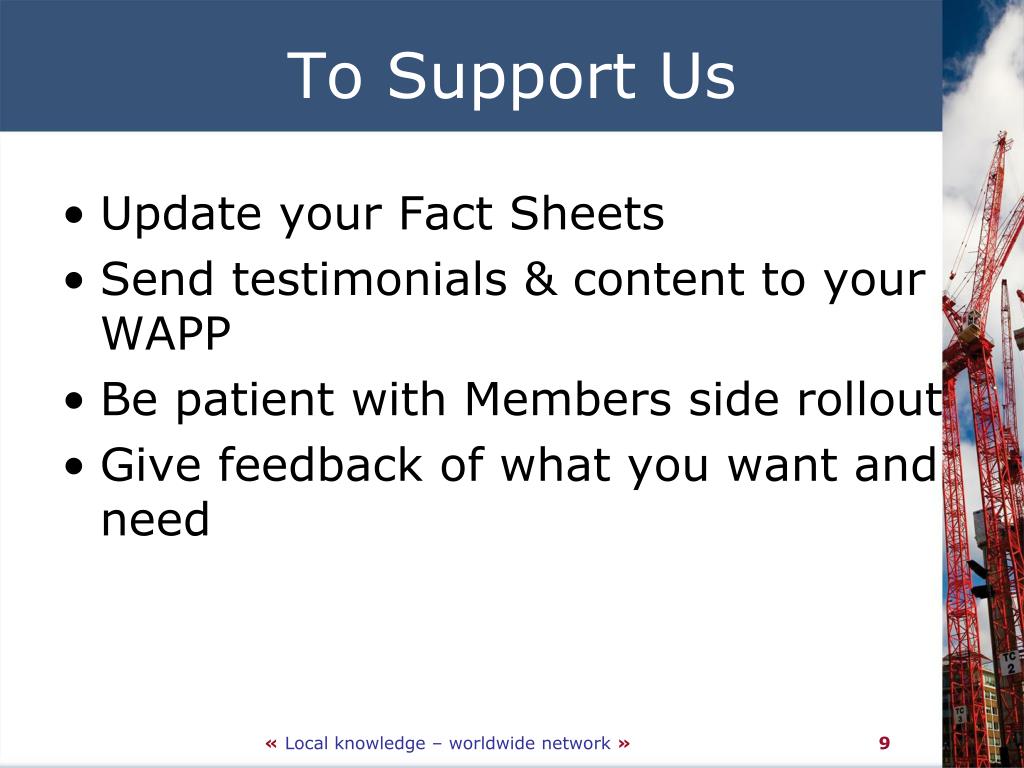 To Support Us

• Update your Fact Sheets
• Send testimonials & content to your WAPP
• Be patient with Members side rollout
• Give feedback of what you want and need

« Local knowledge – worldwide network »

9

TC 2

TC 3